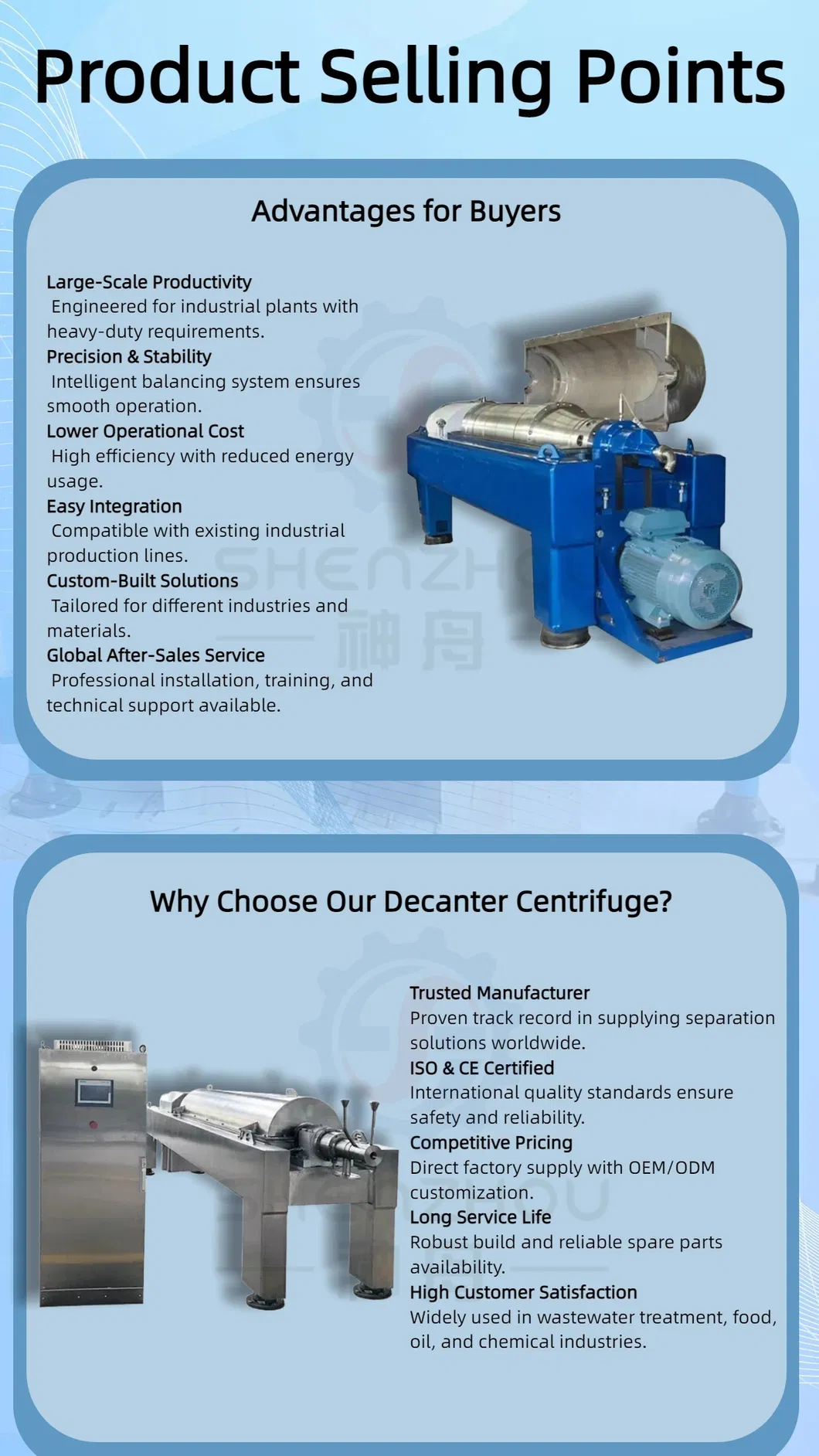 Product Selling Points

Advantages for Buyers

Large-Scale Productivity
Engineered for industrial plants with heavy-duty requirements.
Precision & Stability
Intelligent balancing system ensures smooth operation.
Lower Operational Cost
High efficiency with reduced energy usage.
Easy Integration
Compatible with existing industrial production lines.
Custom-Built Solutions
Tailored for different industries and materials.
Global After-Sales Service
Professional installation, training, and technical support available.

SHENZHOU
神舟

Why Choose Our Decanter Centrifuge?

Trusted Manufacturer
Proven track record in supplying separation solutions worldwide.
ISO & CE Certified
International quality standards ensure safety and reliability.
Competitive Pricing
Direct factory supply with OEM/ODM customization.
Long Service Life
Robust build and reliable spare parts availability.
High Customer Satisfaction
Widely used in wastewater treatment, food, oil, and chemical industries.